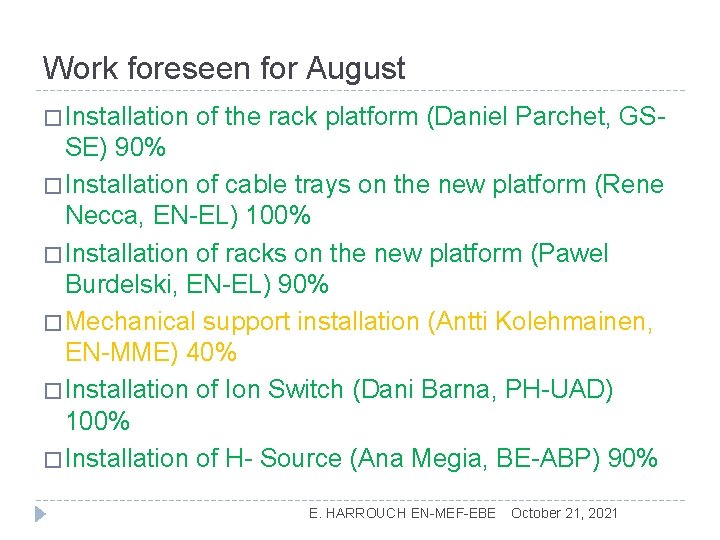 Work foreseen for August

□ Installation of the rack platform (Daniel Parchet, GS-SE) 90%

□ Installation of cable trays on the new platform (Rene Necca, EN-EL) 100%

□ Installation of racks on the new platform (Pawel Burdelski, EN-EL) 90%

□ Mechanical support installation (Antti Kolehmainen, EN-MME) 40%

□ Installation of Ion Switch (Dani Barna, PH-UAD) 100%

□ Installation of H- Source (Ana Megia, BE-ABP) 90%

E. HARROUCH EN-MEF-EBE October 21, 2021